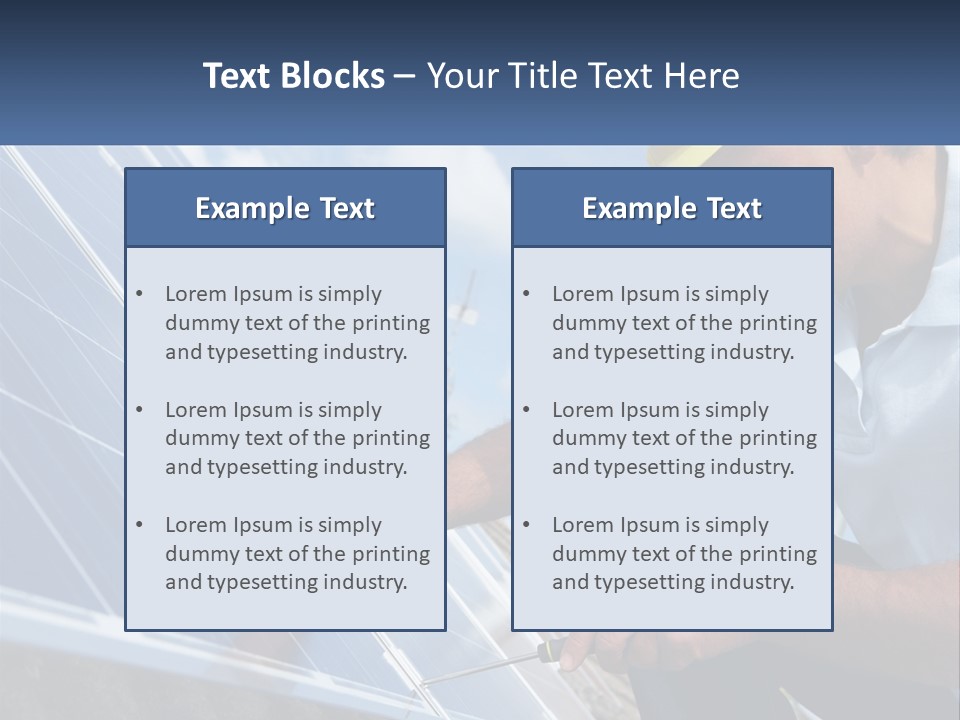 Text Blocks – Your Title Text Here

Example Text

• Lorem Ipsum is simply dummy text of the printing and typesetting industry.

• Lorem Ipsum is simply dummy text of the printing and typesetting industry.

• Lorem Ipsum is simply dummy text of the printing and typesetting industry.

Example Text

• Lorem Ipsum is simply dummy text of the printing and typesetting industry.

• Lorem Ipsum is simply dummy text of the printing and typesetting industry.

• Lorem Ipsum is simply dummy text of the printing and typesetting industry.